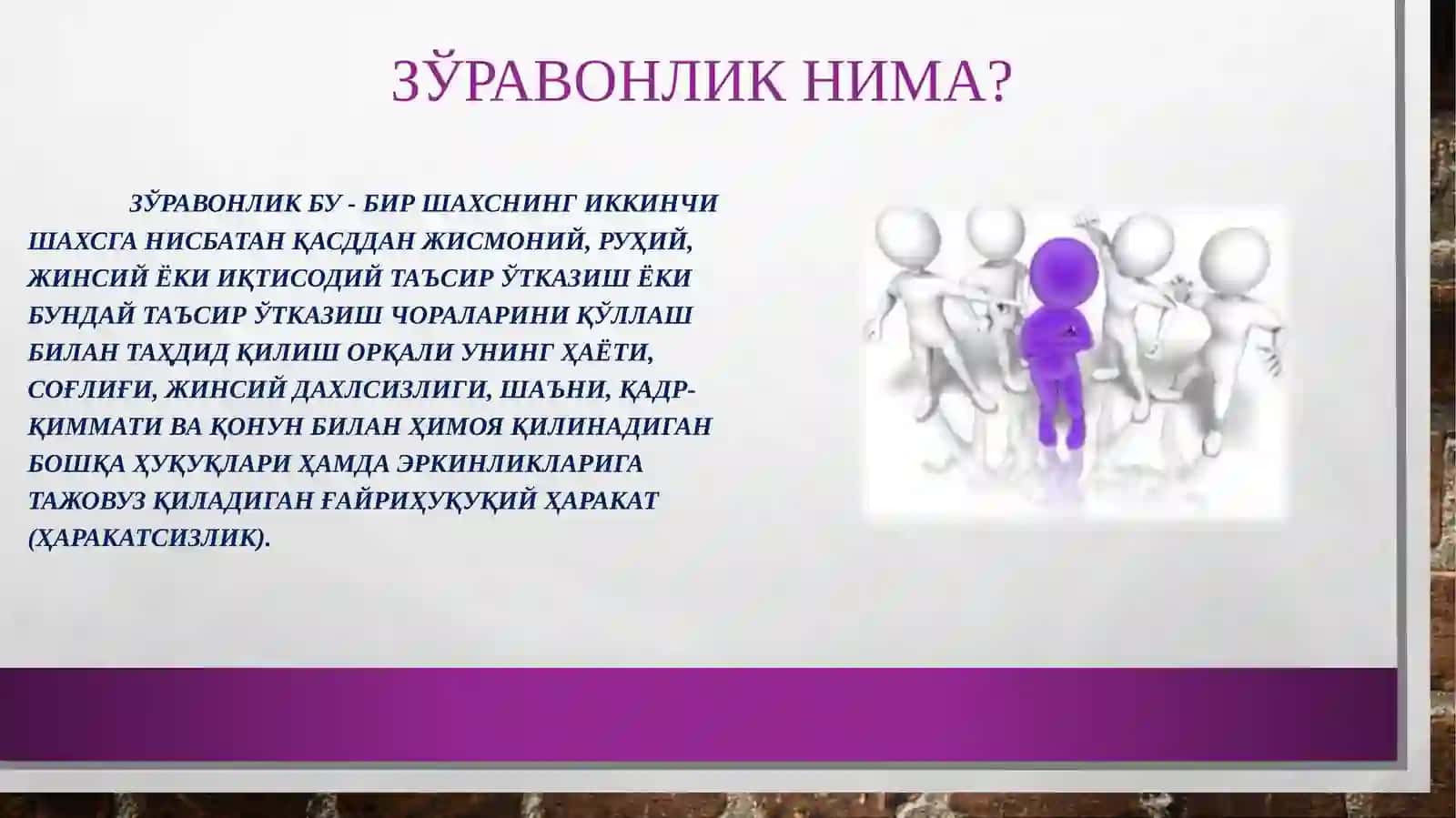 ЗЎРАВОНЛИК НИМА?

ЗЎРАВОНЛИК БУ - БИР ШАХСНИНГ ИККИНЧИ ШАХСГА НИСБАТАН ҚАСДДАН ЖИСМОНИЙ, РУҲИЙ, ЖИНСИЙ ЁКИ ИҚТИСОДИЙ ТАЪСИР ЎТКАЗИШ ЁКИ БУНДАЙ ТАЪСИР ЎТКАЗИШ ЧОРАЛАРИНИ ҚЎЛЛАШ БИЛАН ТАҲДИД ҚИЛИШ ОРҚАЛИ УНИНГ ҲАЁТИ, СОҒЛИҒИ, ЖИНСИЙ ДАХЛСИЗЛИГИ, ШАЪНИ, ҚАДР-ҚИММАТИ ВА ҚОНУН БИЛАН ҲИМОЯ ҚИЛИНАДИГАН БОШҚА ҲУҚУҚЛАРИ ҲАМДА ЭРКИНЛИКЛАРИГА ТАЖОВУЗ ҚИЛАДИГАН ҒАЙРИҲУҚУҚИЙ ҲАРАКАТ (ҲАРАКАТСИЗЛИК).